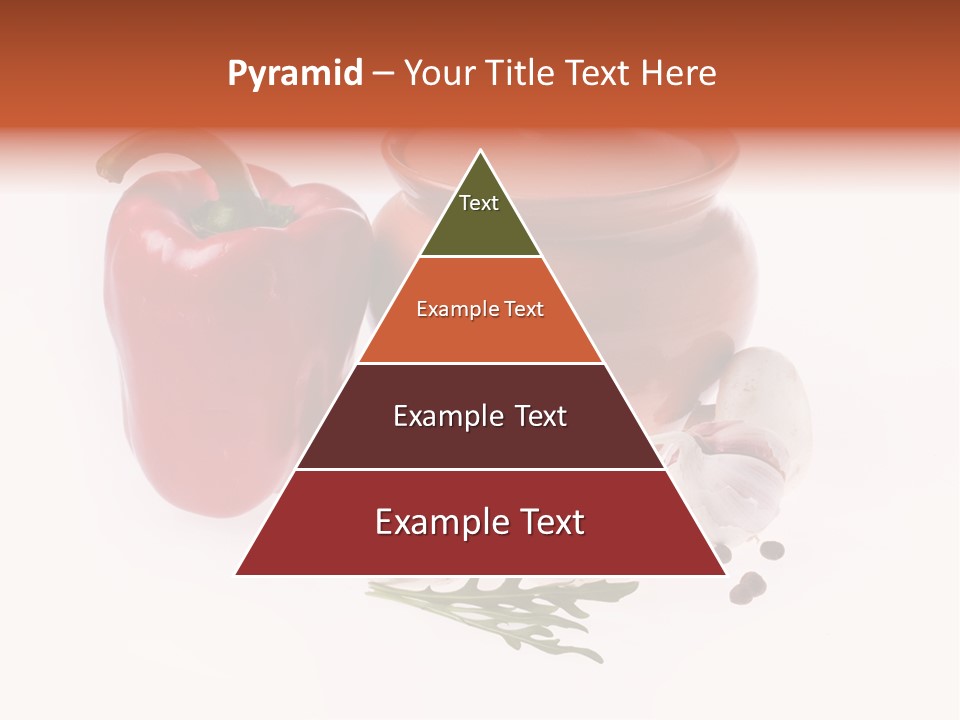 Pyramid – Your Title Text Here

Text

Example Text

Example Text

Example Text